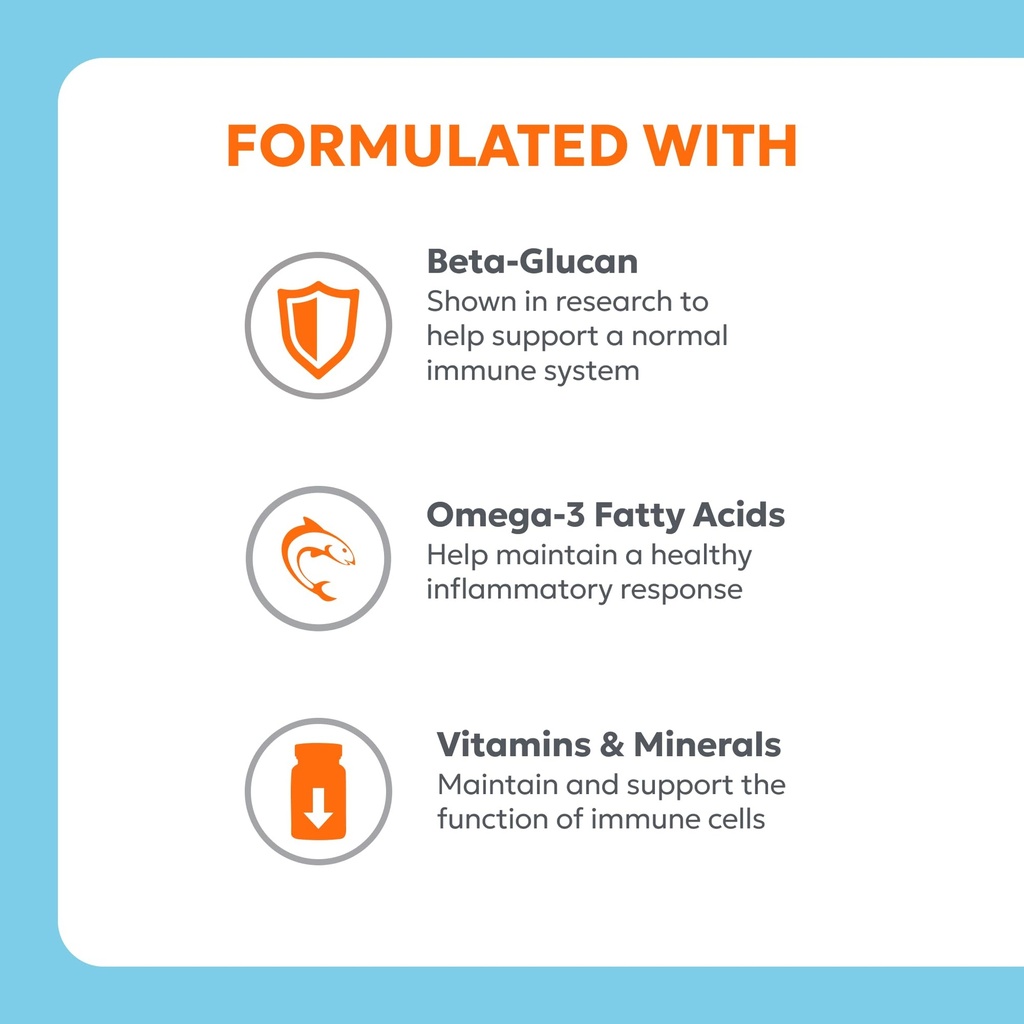 FORMULATED WITH

Beta-Glucan
Shown in research to help support a normal immune system

Omega-3 Fatty Acids
Help maintain a healthy inflammatory response

Vitamins & Minerals
Maintain and support the function of immune cells